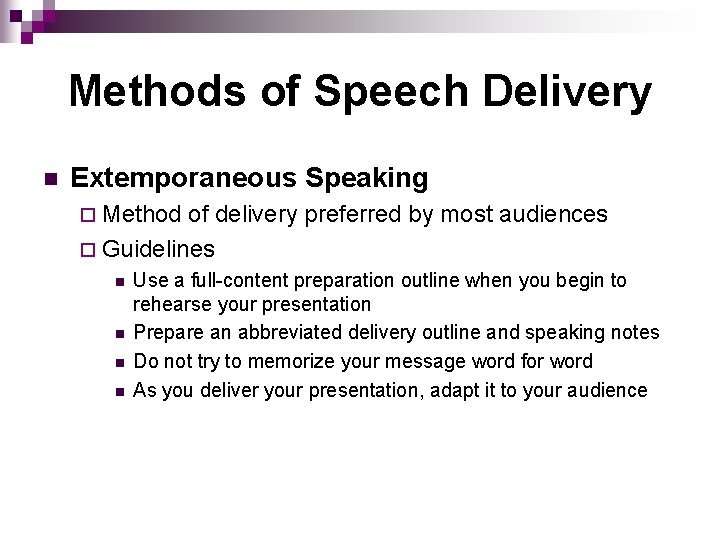 Methods of Speech Delivery

Extemporaneous Speaking

Method of delivery preferred by most audiences

Guidelines

Use a full-content preparation outline when you begin to rehearse your presentation

Prepare an abbreviated delivery outline and speaking notes

Do not try to memorize your message word for word

As you deliver your presentation, adapt it to your audience